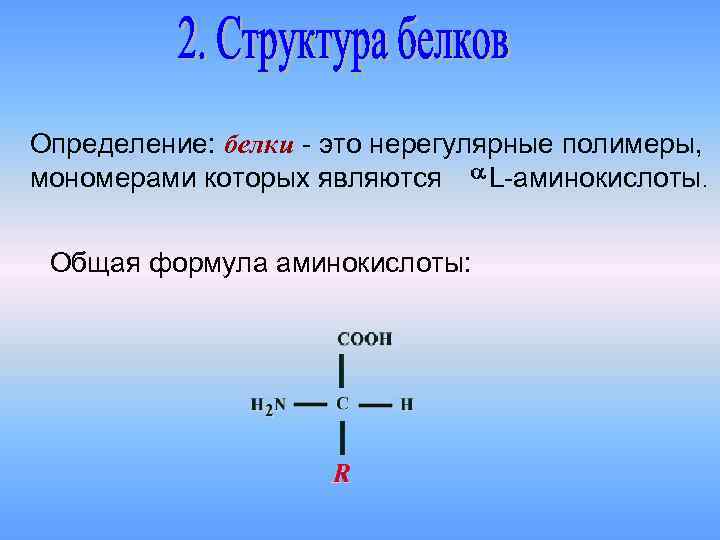 2. Структура белков

Определение: белки - это нерегулярные полимеры, мономерами которых являются $\alpha$L-аминокислоты.

Общая формула аминокислоты:

COOH

$H_2N$ — C — H

R